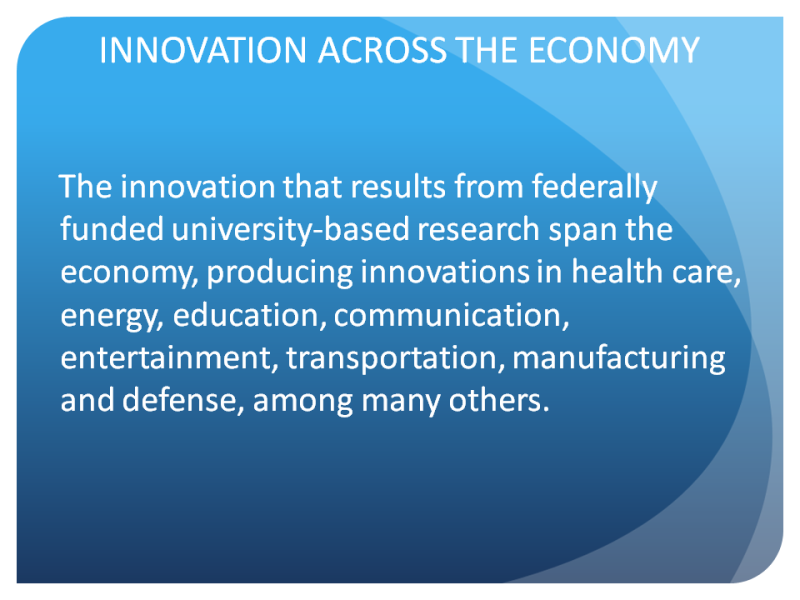 INNOVATION ACROSS THE ECONOMY

The innovation that results from federally funded university-based research span the economy, producing innovations in health care, energy, education, communication, entertainment, transportation, manufacturing and defense, among many others.